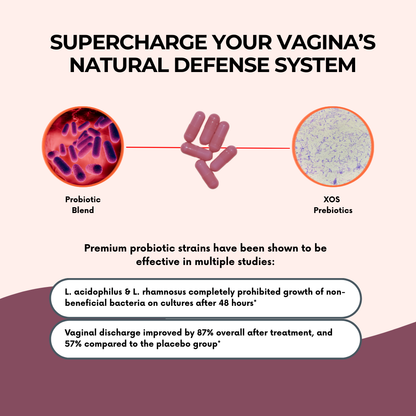 SUPERCHARGE YOUR VAGINA'S NATURAL DEFENSE SYSTEM

Probiotic Blend

XOS Prebiotics

Premium probiotic strains have been shown to be effective in multiple studies:

L. acidophilus & L. rhamnosus completely prohibited growth of non-beneficial bacteria on cultures after 48 hours*

Vaginal discharge improved by 87% overall after treatment, and 57% compared to the placebo group*